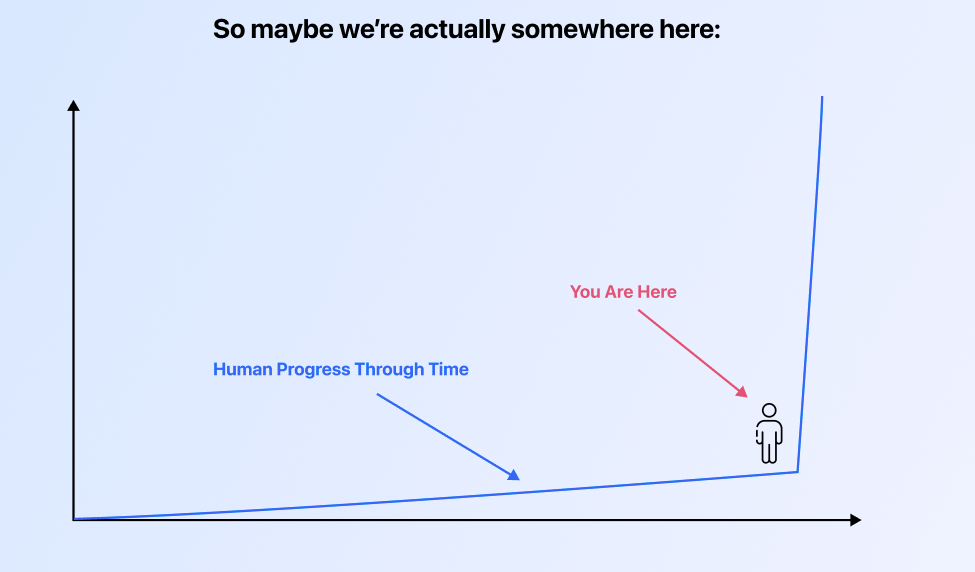 So maybe we're actually somewhere here:

You Are Here

Human Progress Through Time